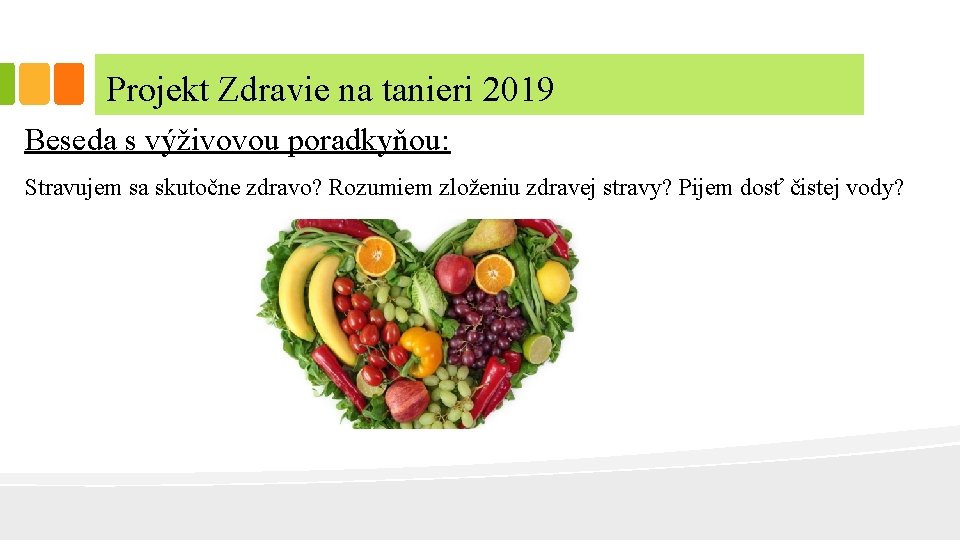 Projekt Zdravie na tanieri 2019

Beseda s výživovou poradkyňou:

Stravujem sa skutočne zdravo? Rozumiem zloženiu zdravej stravy? Pijem dosť čistej vody?